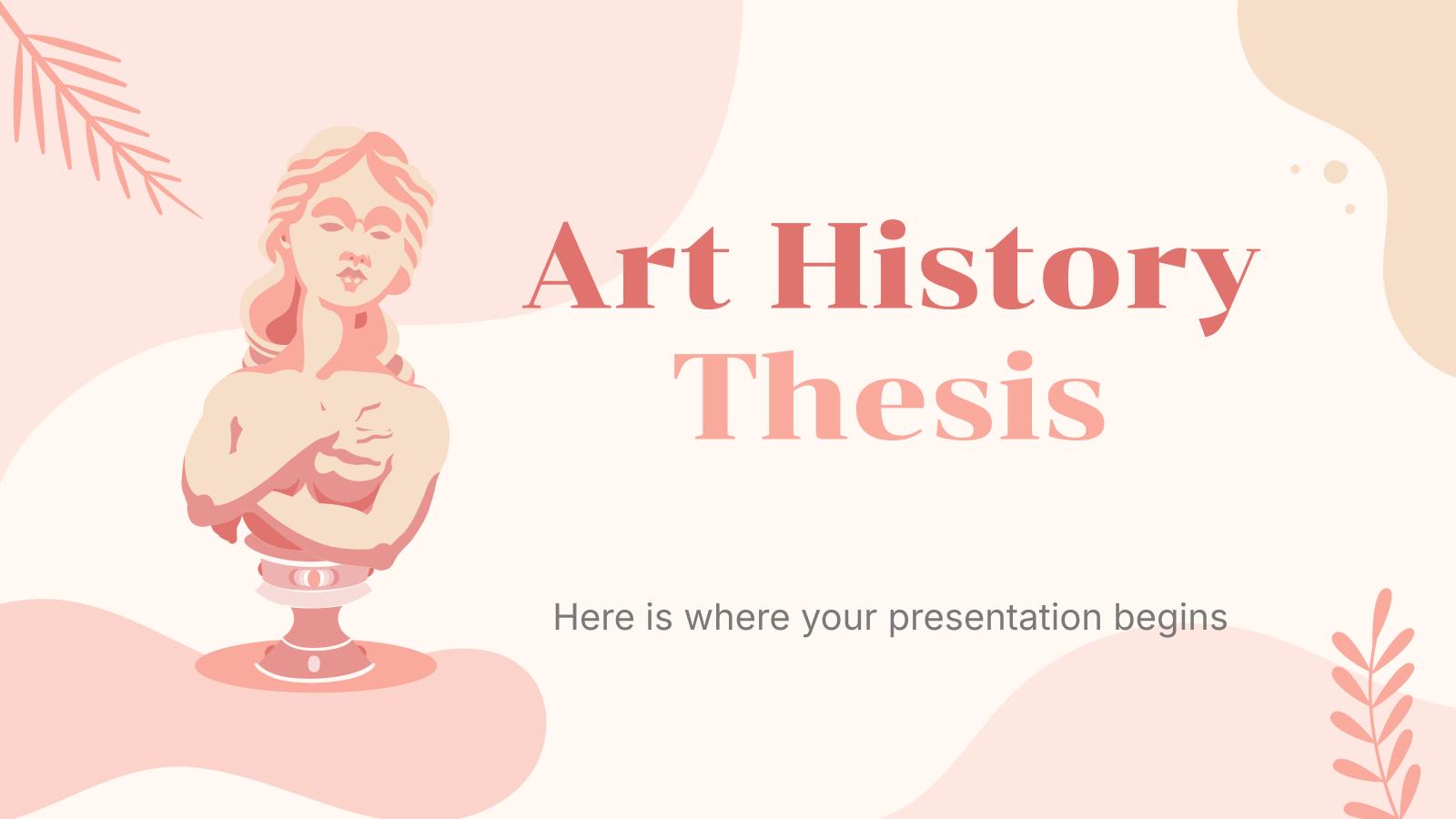 Art History
Thesis

Here is where your presentation begins